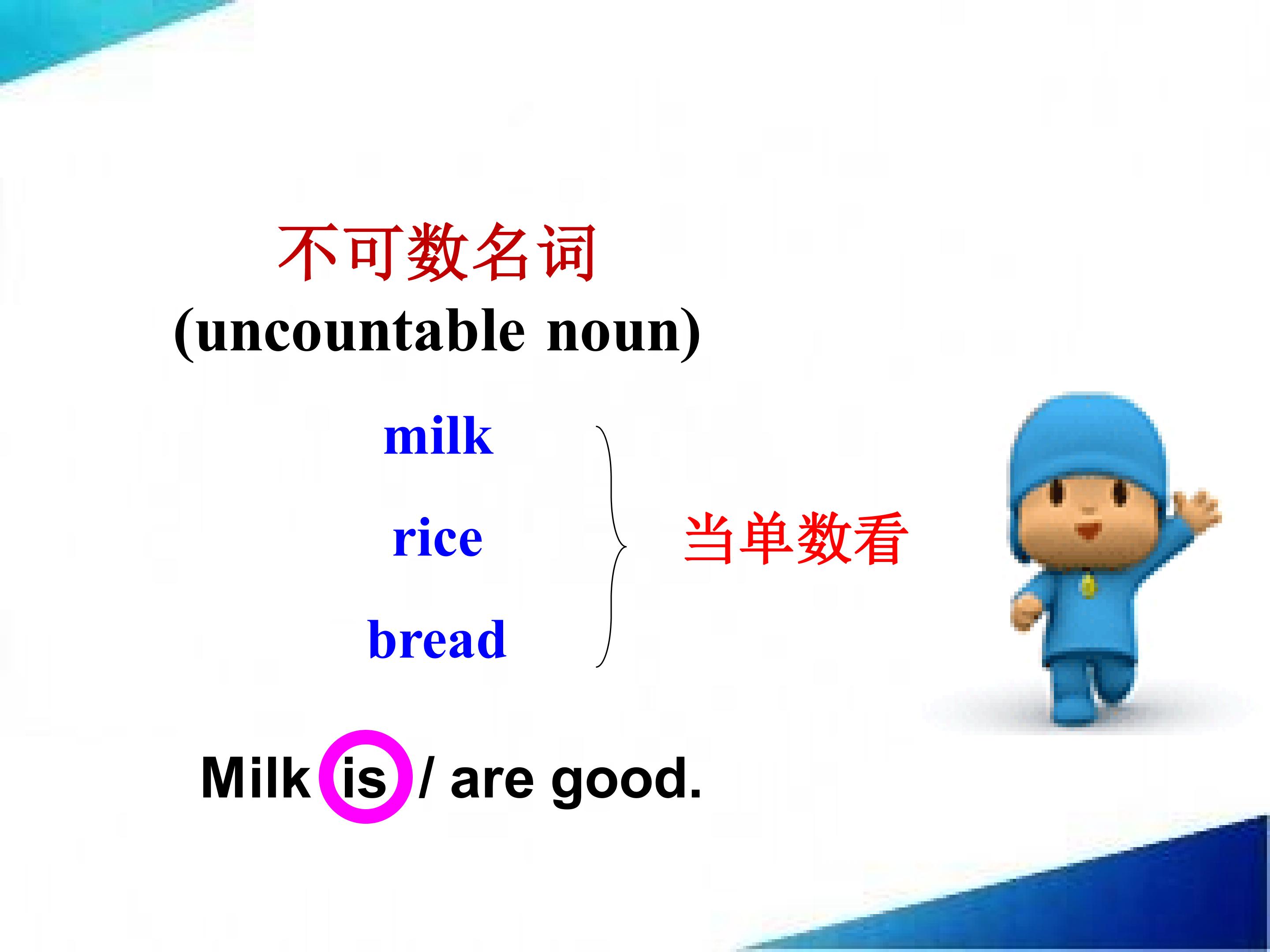 不可数名词
(uncountable noun)

milk
rice
bread

当单数看

Milk is / are good.